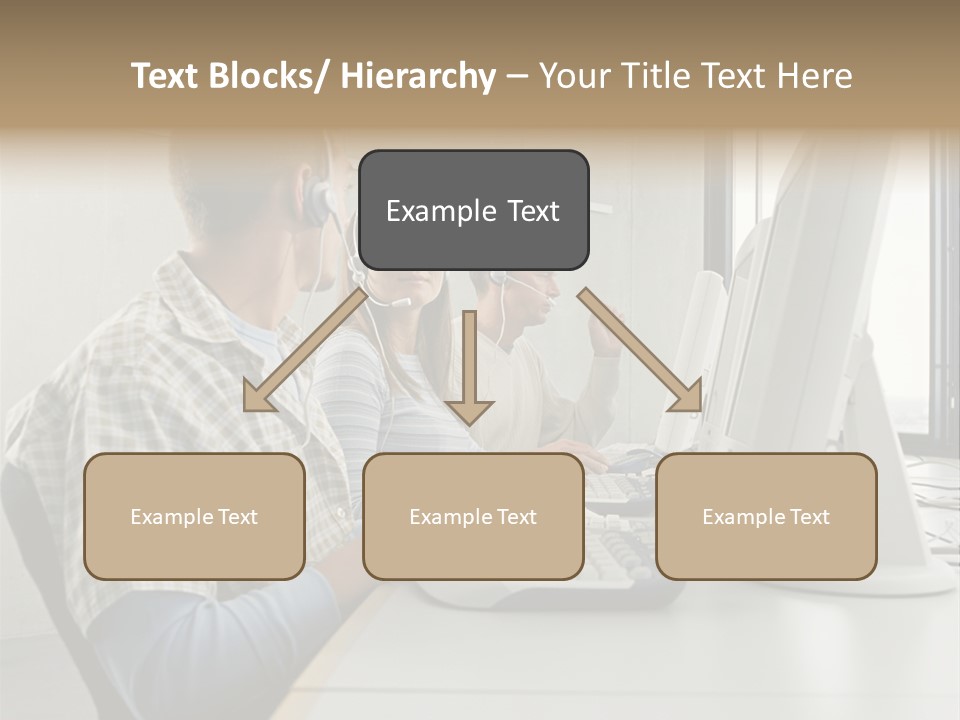 Text Blocks/ Hierarchy – Your Title Text Here

Example Text

Example Text

Example Text

Example Text